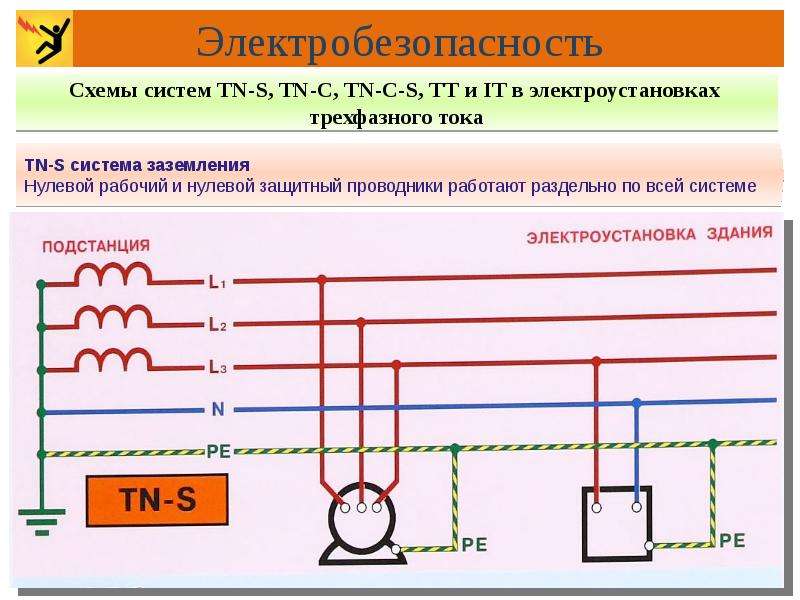 Электробезопасность

Схемы систем TN-S, TN-C, TN-C-S, TT и IT в электроустановках трехфазного тока

TN-S система заземления
Нулевой рабочий и нулевой защитный проводники работают раздельно по всей системе

ПОДСТАНЦИЯ

ЭЛЕКТРОУСТАНОВКА ЗДАНИЯ

$L_1$

$L_2$

$L_3$

N

PE

TN-S

PE

PE